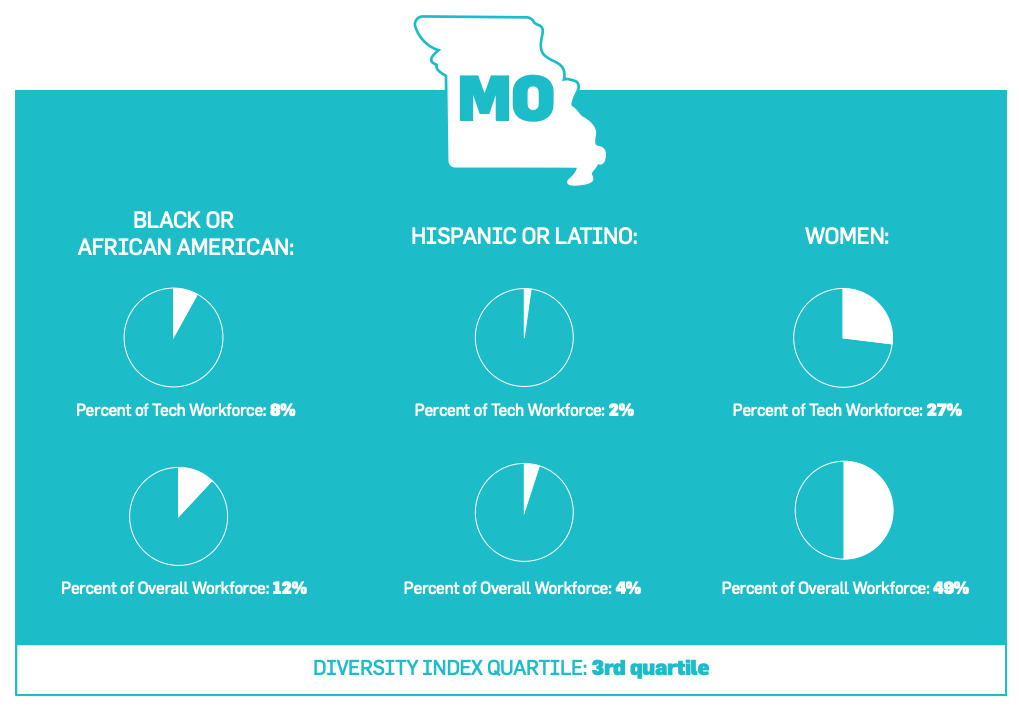 MO

BLACK OR AFRICAN AMERICAN:

Percent of Tech Workforce: 8%

Percent of Overall Workforce: 12%

HISPANIC OR LATINO:

Percent of Tech Workforce: 2%

Percent of Overall Workforce: 4%

WOMEN:

Percent of Tech Workforce: 27%

Percent of Overall Workforce: 49%

DIVERSITY INDEX QUARTILE: 3rd quartile